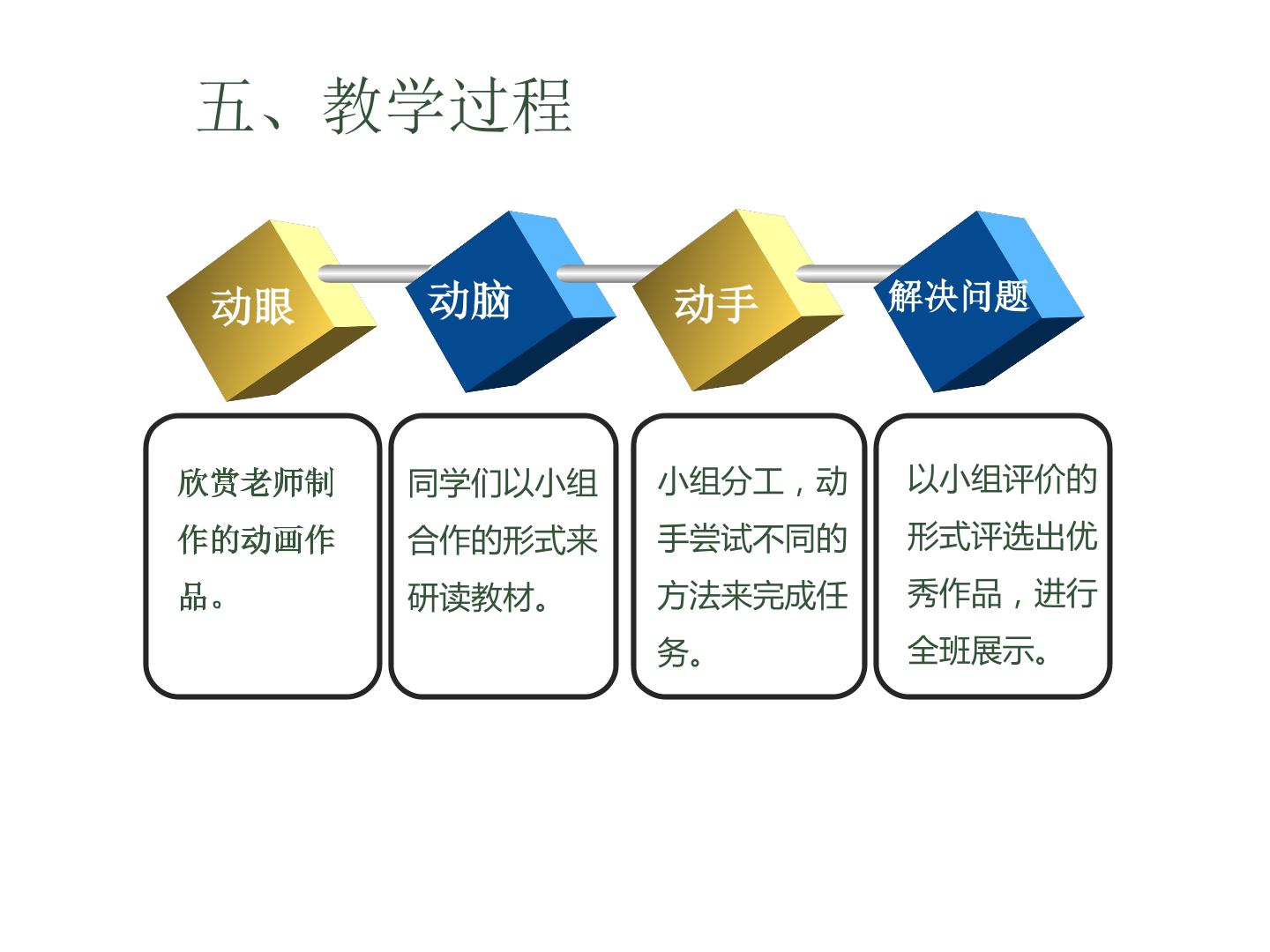 五、教学过程

动眼

动脑

动手

解决问题

欣赏老师制作的动画作品。

同学们以小组合作的形式来研读教材。

小组分工，动手尝试不同的方法来完成任务。

以小组评价的形式评选出优秀作品，进行全班展示。